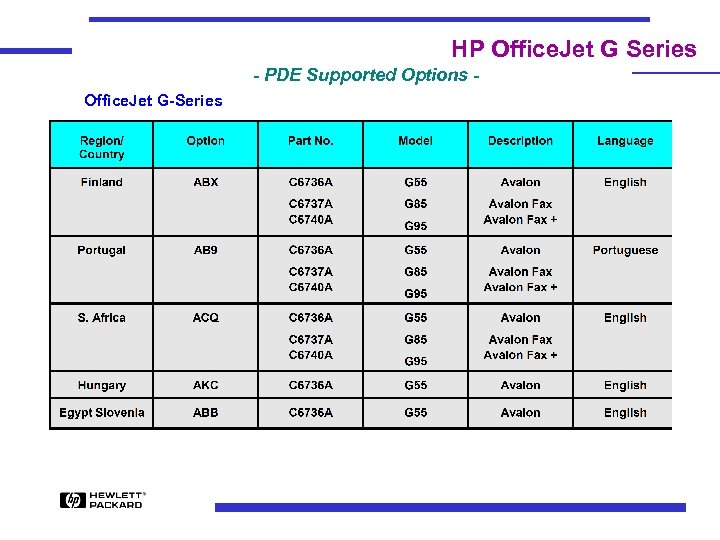 HP OfficeJet G Series

- PDE Supported Options -

OfficeJet G-Series

| Region/ Country | Option | Part No. | Model | Description | Language |
|---|---|---|---|---|---|
| Finland | ABX | C6736A C6737A C6740A | G55 G85 G95 | Avalon Avalon Fax Avalon Fax + | English |
| Portugal | AB9 | C6736A C6737A C6740A | G55 G85 G95 | Avalon Avalon Fax Avalon Fax + | Portuguese |
| S. Africa | ACQ | C6736A C6737A C6740A | G55 G85 G95 | Avalon Avalon Fax Avalon Fax + | English |
| Hungary | AKC | C6736A | G55 | Avalon | English |
| Egypt Slovenia | ABB | C6736A | G55 | Avalon | English |

hp HEWLETT® PACKARD